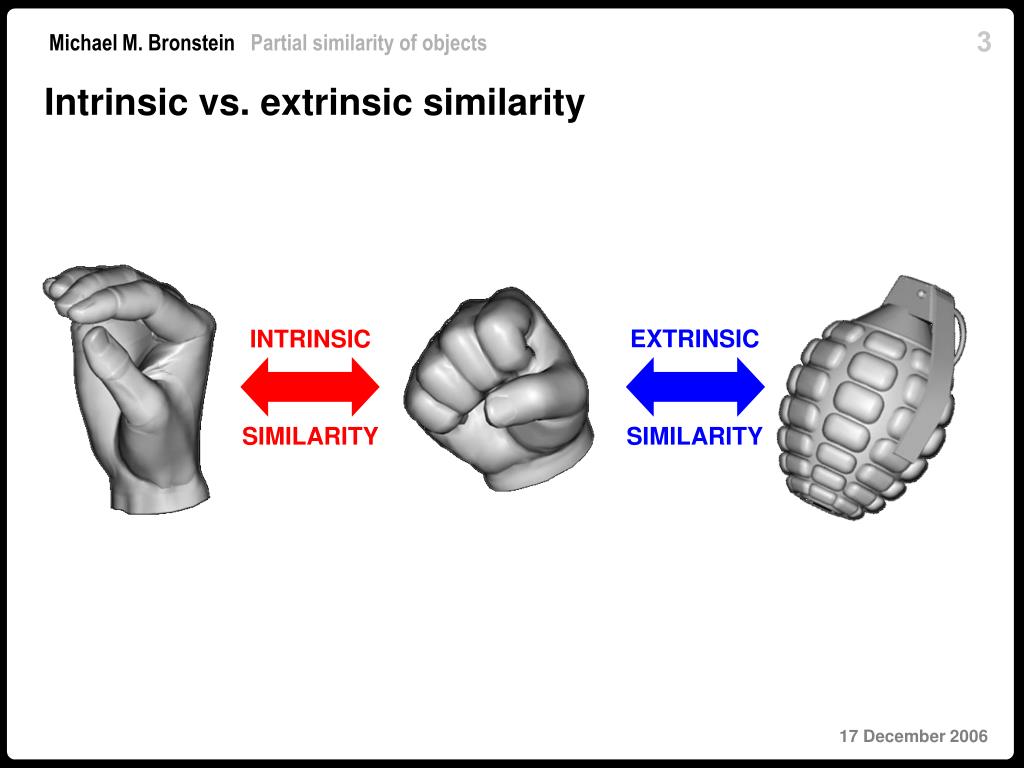 Michael M. Bronstein Partial similarity of objects 3

Intrinsic vs. extrinsic similarity

INTRINSIC
SIMILARITY

EXTRINSIC
SIMILARITY

17 December 2006